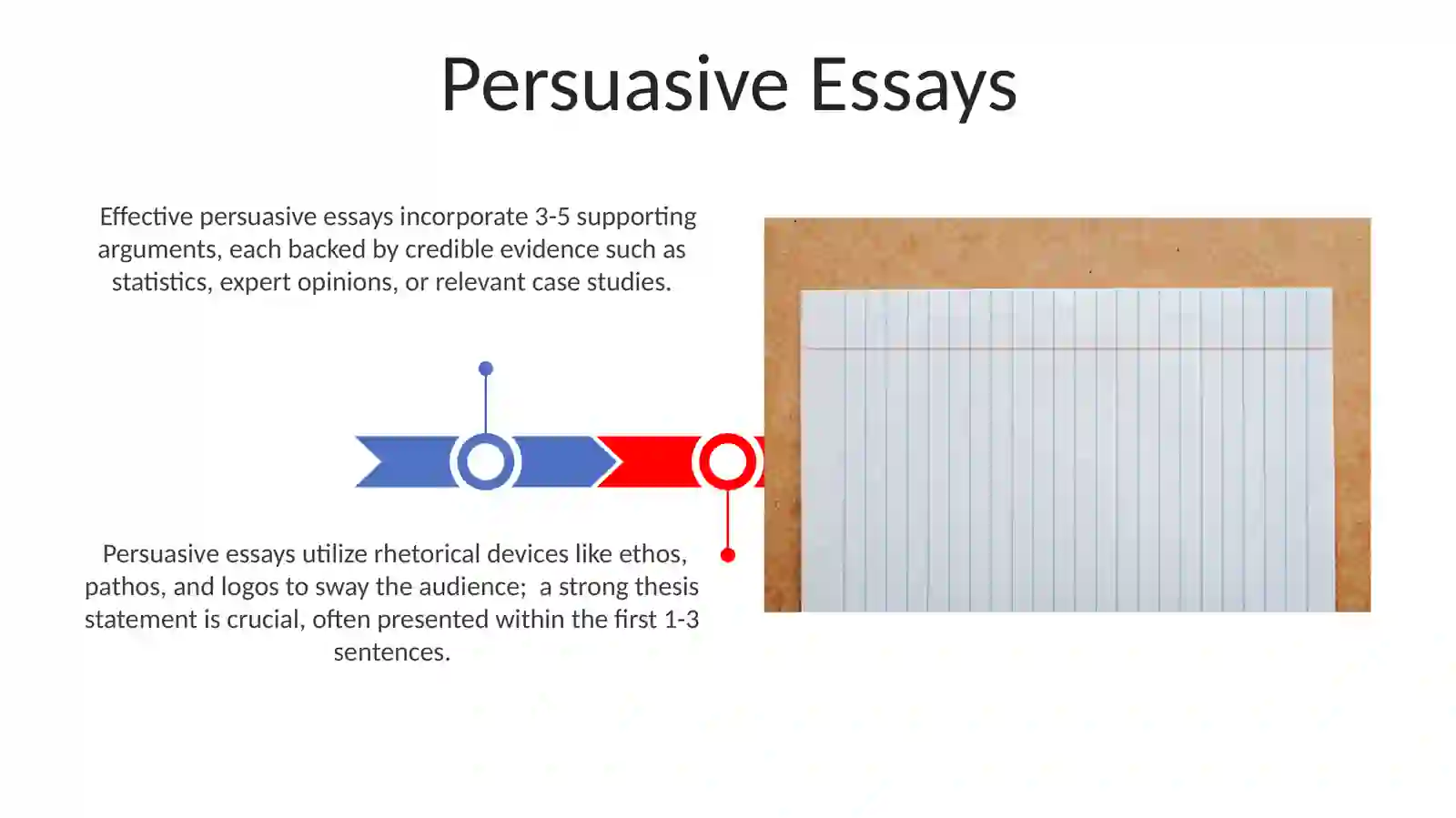 Persuasive Essays

Effective persuasive essays incorporate 3-5 supporting arguments, each backed by credible evidence such as statistics, expert opinions, or relevant case studies.

Persuasive essays utilize rhetorical devices like ethos, pathos, and logos to sway the audience;  a strong thesis statement is crucial, often presented within the first 1-3 sentences.